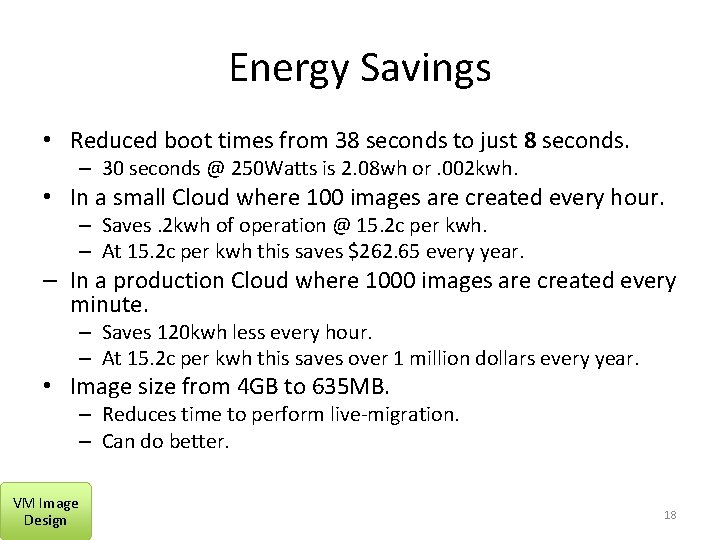 Energy Savings

• Reduced boot times from 38 seconds to just **8** seconds.
  – 30 seconds @ 250Watts is 2.08wh or .002kwh.
• In a small Cloud where 100 images are created every hour.
  – Saves .2kwh of operation @ 15.2c per kwh.
  – At 15.2c per kwh this saves \$262.65 every year.
– In a production Cloud where 1000 images are created every minute.
  – Saves 120kwh less every hour.
  – At 15.2c per kwh this saves over 1 million dollars every year.
• Image size from 4GB to 635MB.
  – Reduces time to perform live-migration.
  – Can do better.

VM Image Design

18